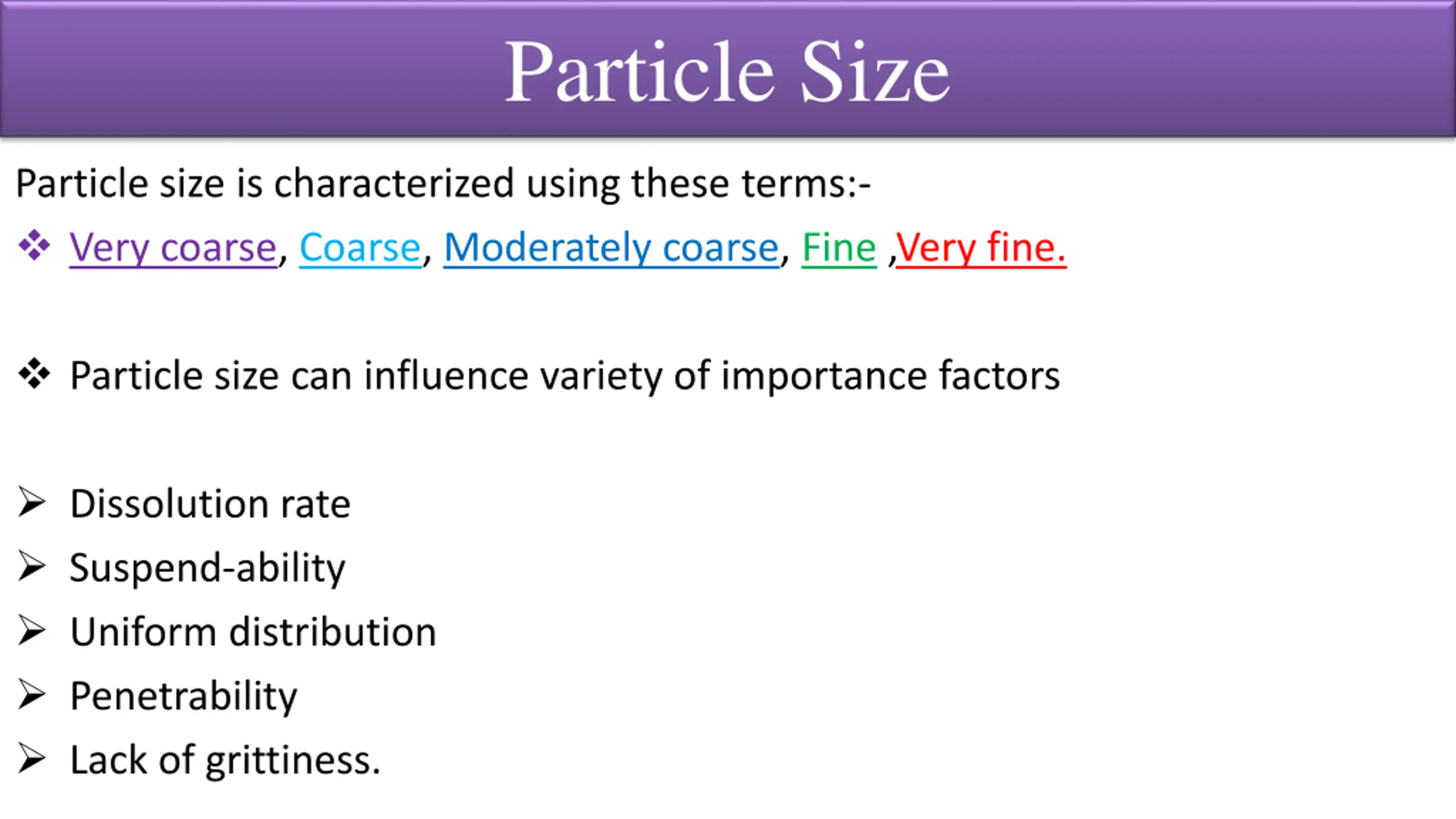 Particle Size

Particle size is characterized using these terms:-

❖ Very coarse, Coarse, Moderately coarse, Fine ,Very fine.

❖ Particle size can influence variety of importance factors

➢ Dissolution rate
➢ Suspend-ability
➢ Uniform distribution
➢ Penetrability
➢ Lack of grittiness.